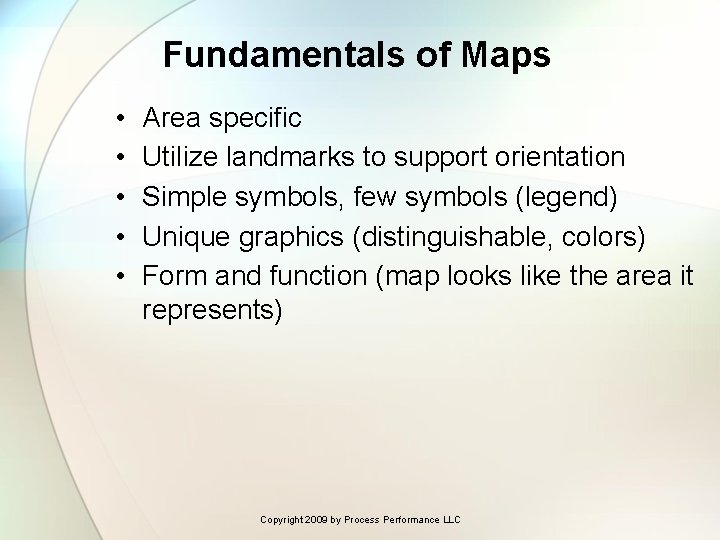 Fundamentals of Maps

• Area specific
• Utilize landmarks to support orientation
• Simple symbols, few symbols (legend)
• Unique graphics (distinguishable, colors)
• Form and function (map looks like the area it represents)

Copyright 2009 by Process Performance LLC